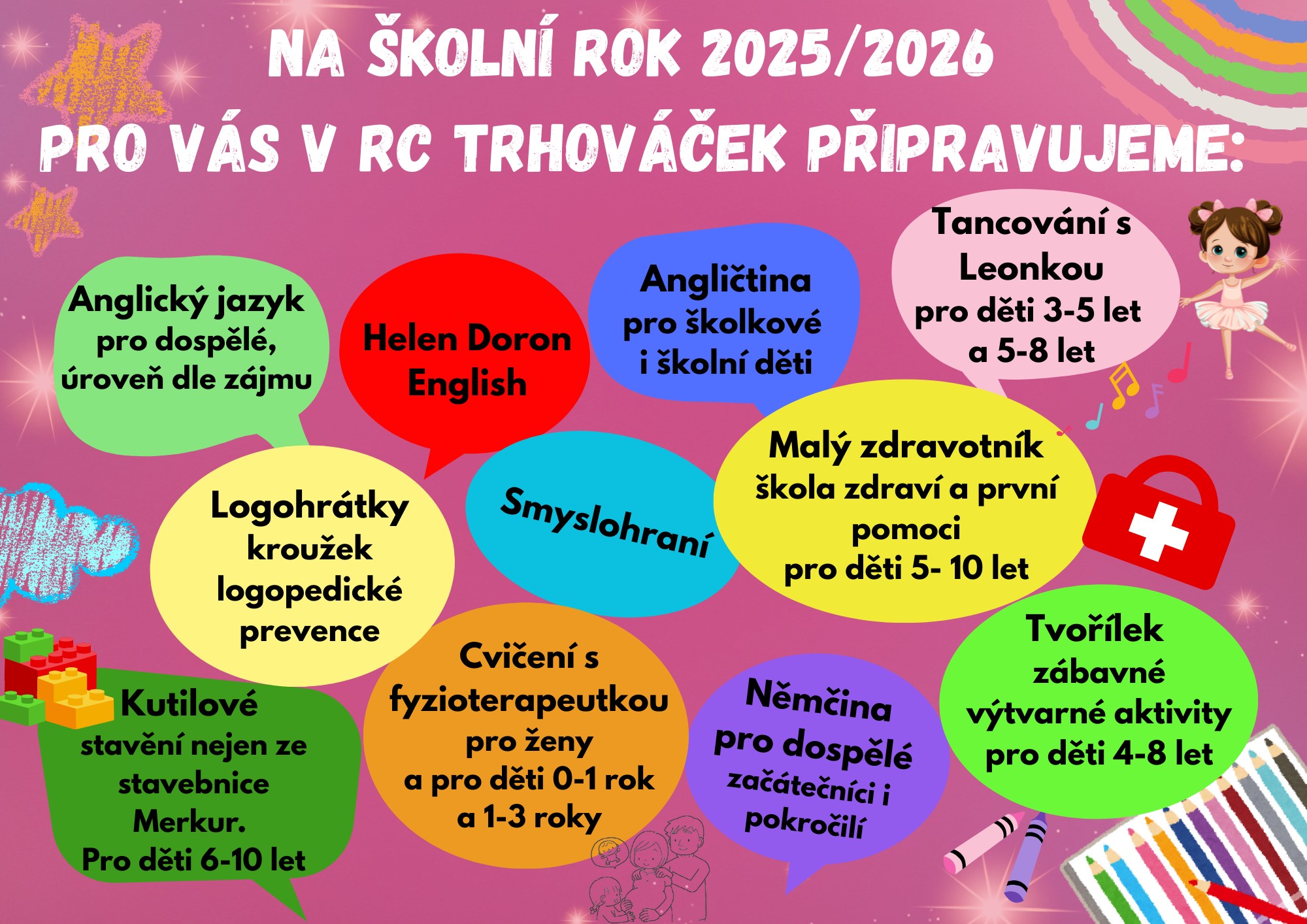 NA ŠKOLNÍ ROK 2025/2026
PRO VÁS V RC TRHOVÁČEK PŘIPRAVUJEME:

Anglický jazyk pro dospělé, úroveň dle zájmu

Helen Doron English

Angličtina pro školkové i školní děti

Tancování s Leonkou pro děti 3-5 let a 5-8 let

Logohrátky kroužek logopedické prevence

Smyslohraní

Malý zdravotník škola zdraví a první pomoci pro děti 5- 10 let

Kutilové stavění nejen ze stavebnice Merkur. Pro děti 6-10 let

Cvičení s fyzioterapeutkou pro ženy a pro děti 0-1 rok a 1-3 roky

Němčina pro dospělé začátečníci i pokročilí

Tvořílek zábavné výtvarné aktivity pro děti 4-8 let